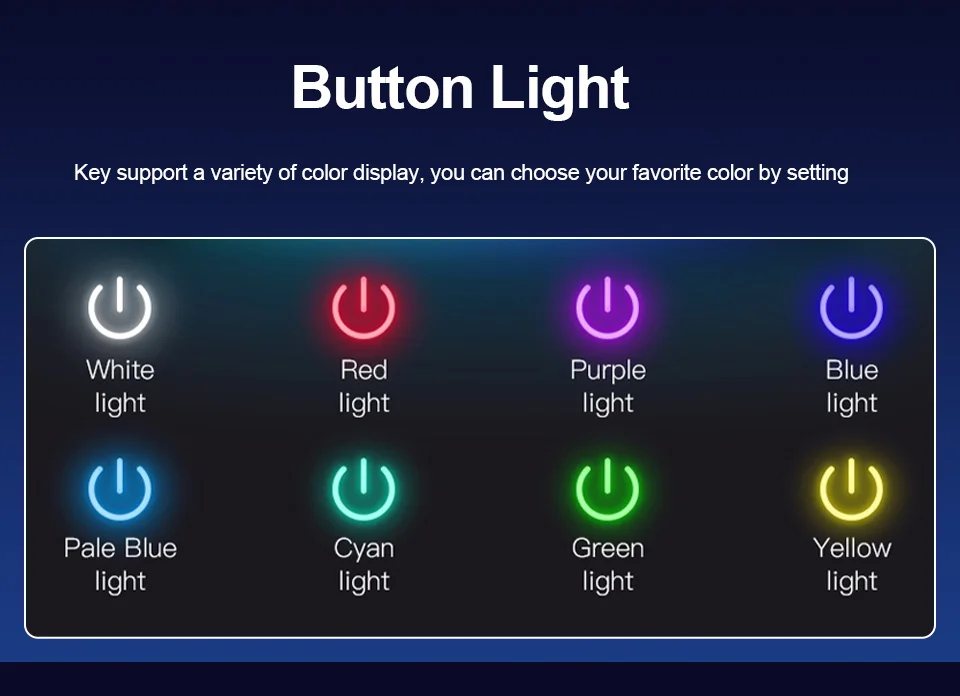 Button Light

Key support a variety of color display, you can choose your favorite color by setting

White light

Red light

Purple light

Blue light

Pale Blue light

Cyan light

Green light

Yellow light